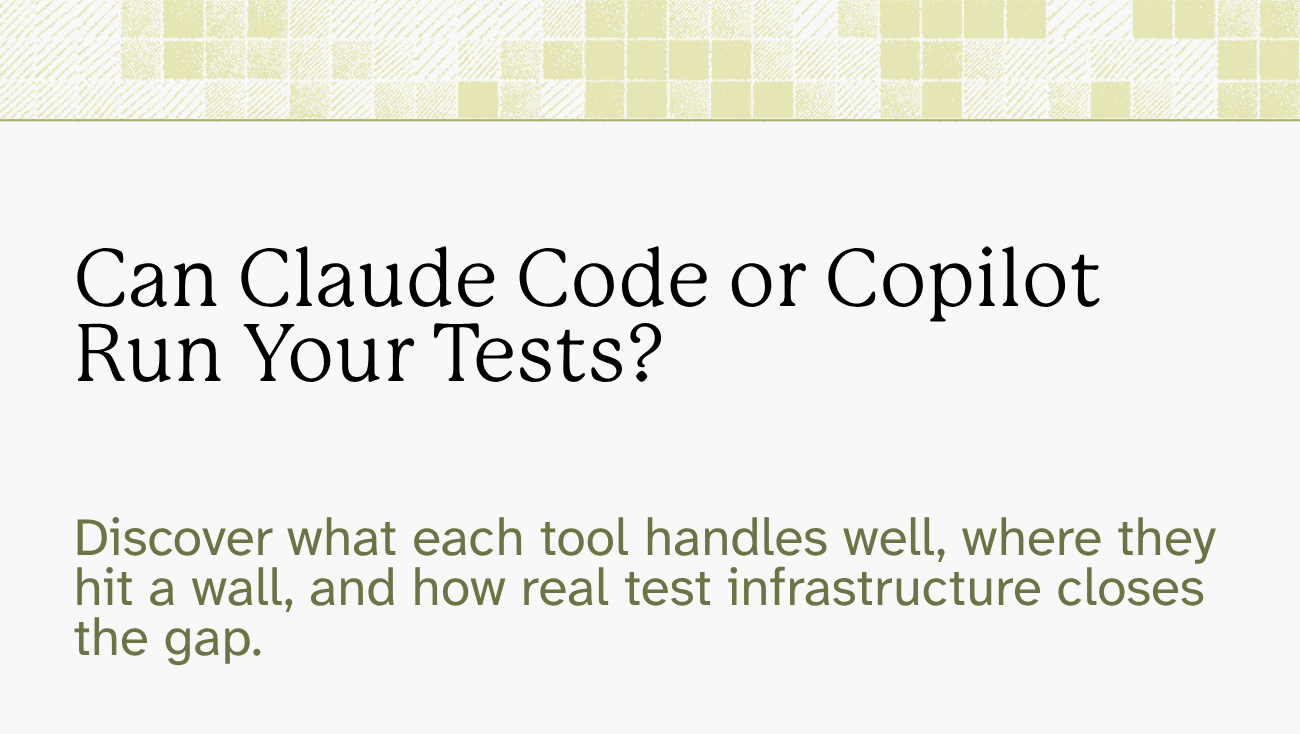 Can Claude Code or Copilot Run Your Tests?

Discover what each tool handles well, where they hit a wall, and how real test infrastructure closes the gap.